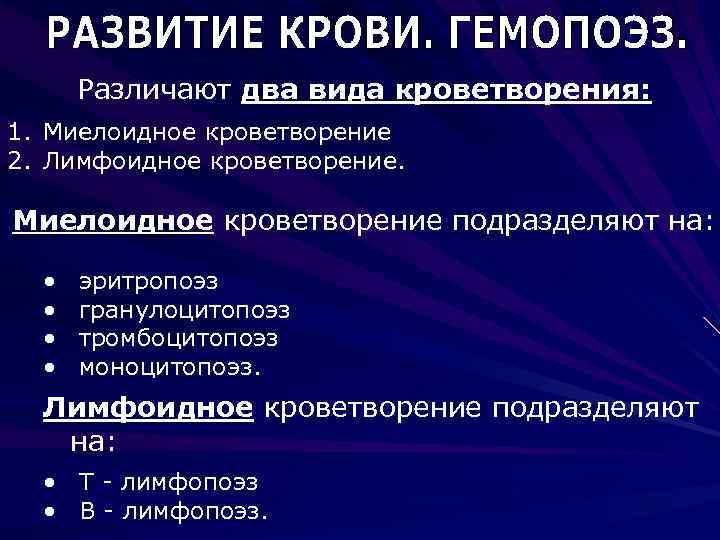 РАЗВИТИЕ КРОВИ. ГЕМОПОЭЗ.

Различают два вида кроветворения:

1. Миелоидное кроветворение
2. Лимфоидное кроветворение.

Миелоидное кроветворение подразделяют на:

• эритропоэз
• гранулоцитопоэз
• тромбоцитопоэз
• моноцитопоэз.

Лимфоидное кроветворение подразделяют на:

• Т - лимфопоэз
• В - лимфопоэз.